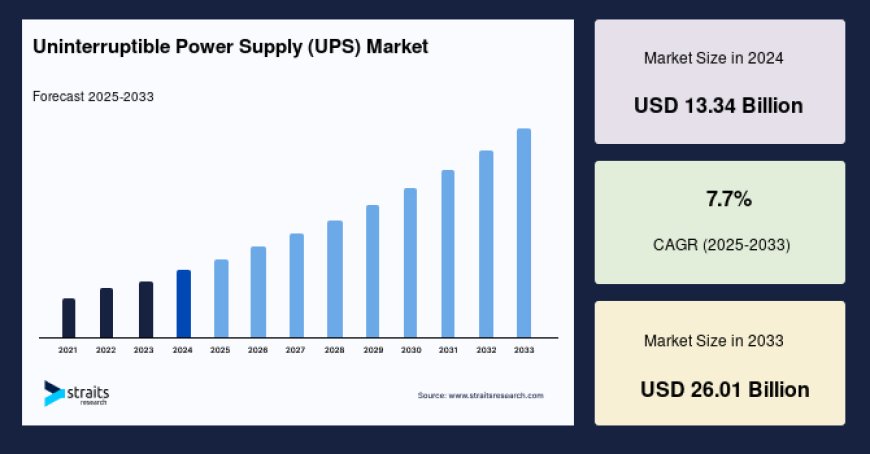 Uninterruptible Power Supply (UPS) Market

Forecast 2025-2033

2021 2022 2023 2024 2025 2026 2027 2028 2029 2030 2031 2032 2033

straits research

Source: www.straitsresearch.com

Market Size in 2024

USD 13.34 Billion

7.7%

CAGR (2025-2033)

Market Size in 2033

USD 26.01 Billion